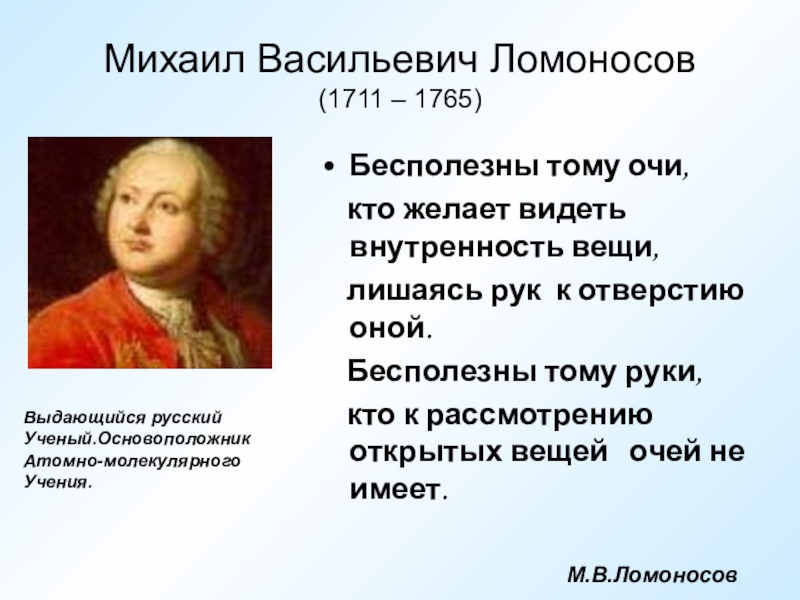 Михаил Васильевич Ломоносов
(1711 – 1765)

Выдающийся русский Ученый.Основоположник Атомно-молекулярного Учения.

• Бесполезны тому очи, кто желает видеть внутренность вещи, лишаясь рук к отверстию оной.
Бесполезны тому руки, кто к рассмотрению открытых вещей очей не имеет.

М.В.Ломоносов